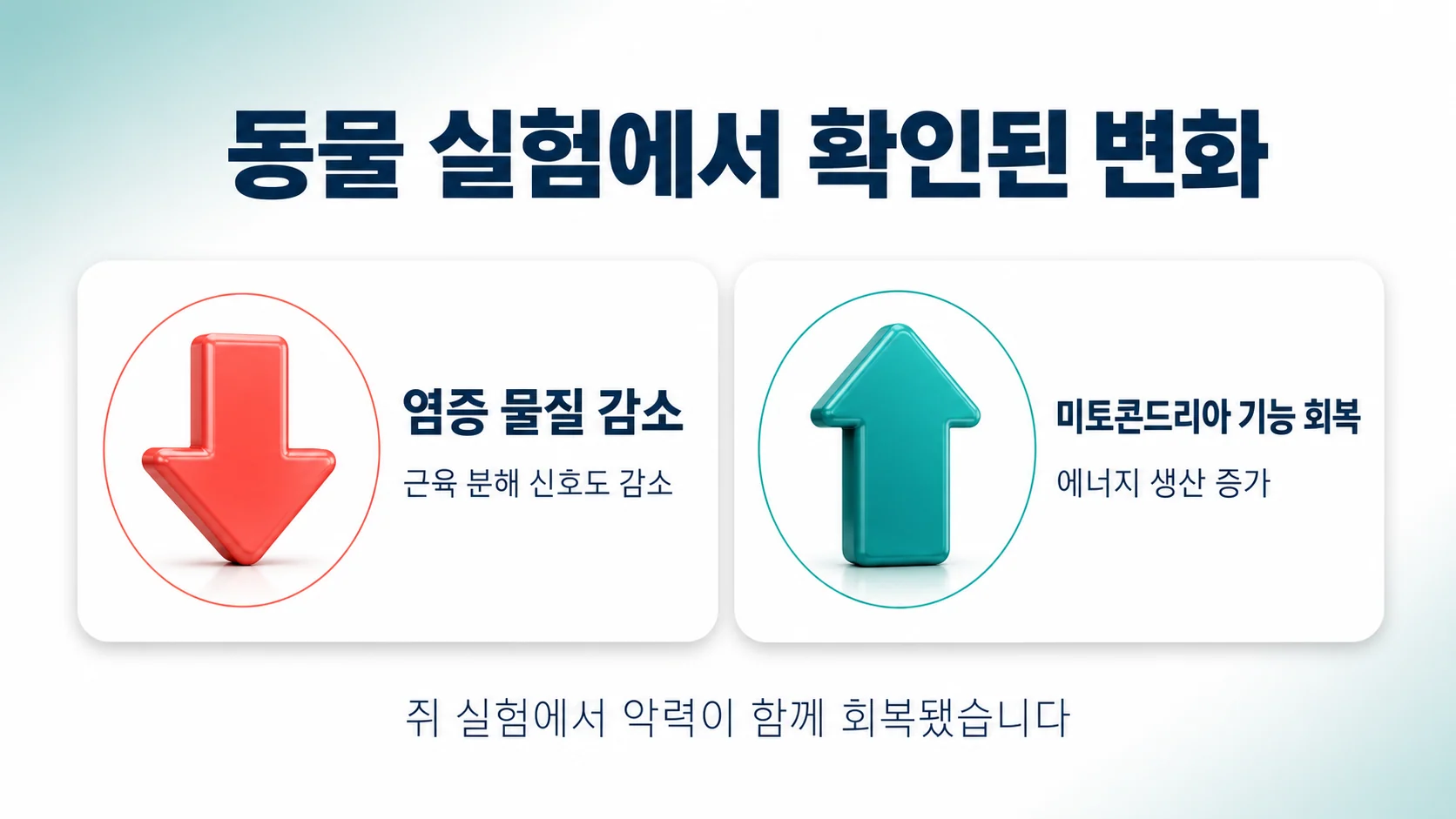 동물 실험에서 확인된 변화

염증 물질 감소

근육 분해 신호도 감소

미토콘드리아 기능 회복

에너지 생산 증가

쥐 실험에서 악력이 함께 회복됐습니다